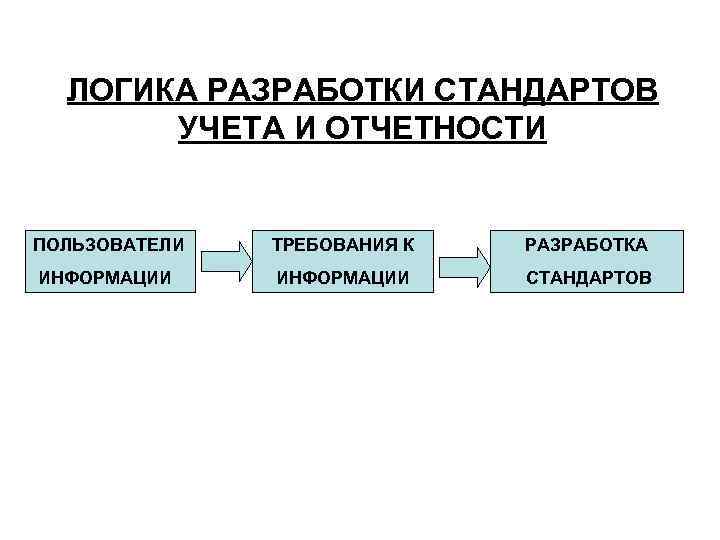 ЛОГИКА РАЗРАБОТКИ СТАНДАРТОВ УЧЕТА И ОТЧЕТНОСТИ

ПОЛЬЗОВАТЕЛИ ИНФОРМАЦИИ

ТРЕБОВАНИЯ К ИНФОРМАЦИИ

РАЗРАБОТКА СТАНДАРТОВ